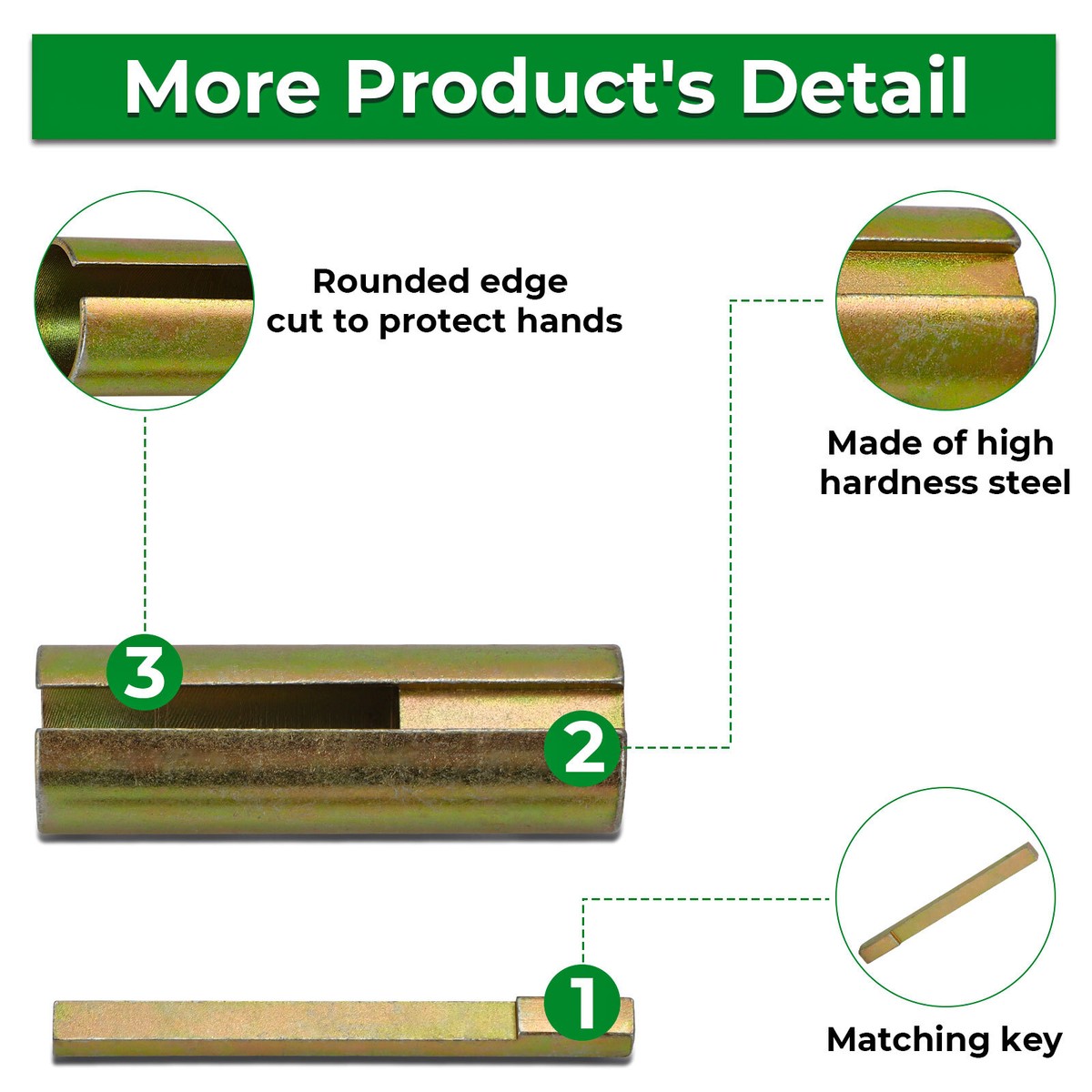 More Product's Detail

Rounded edge cut to protect hands

Made of high hardness steel

3

2

1

Matching key